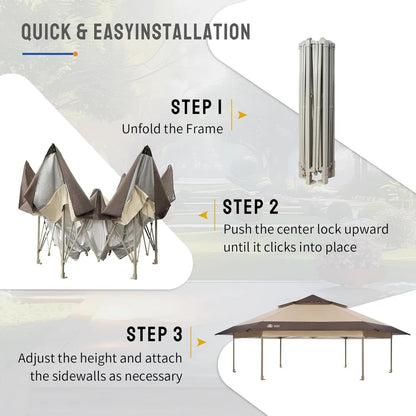 QUICK & EASYINSTALLATION

STEP 1
Unfold the Frame

STEP 2
Push the center lock upward until it clicks into place

STEP 3
Adjust the height and attach the sidewalls as necessary